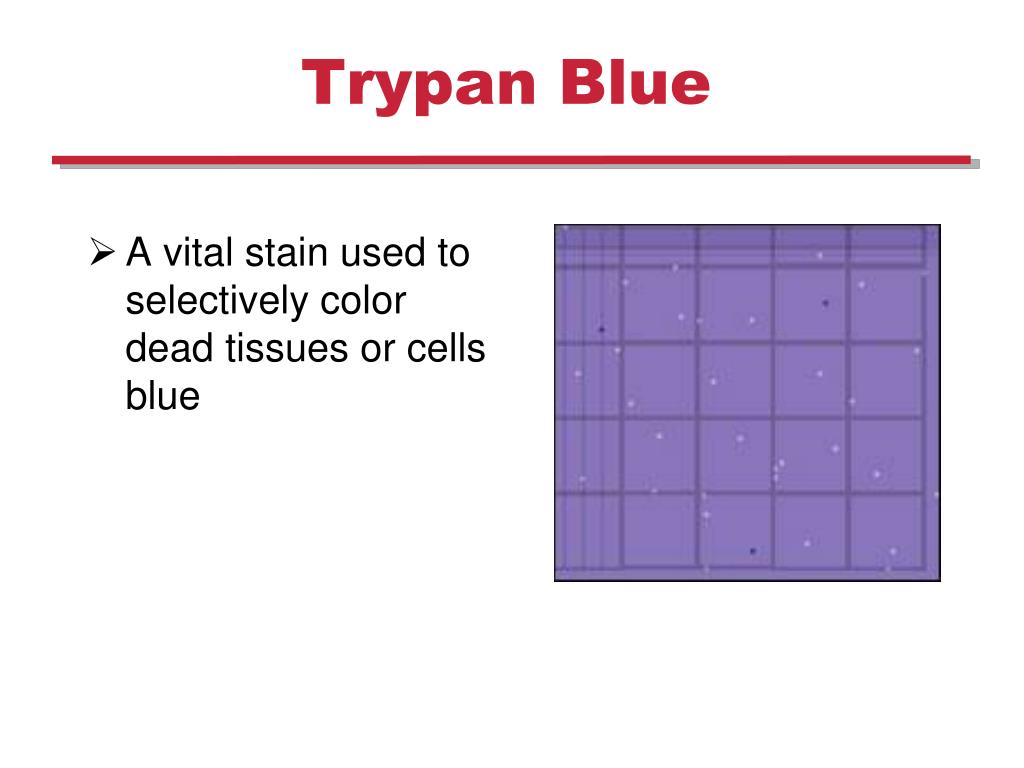 Trypan Blue

➢ A vital stain used to selectively color dead tissues or cells blue